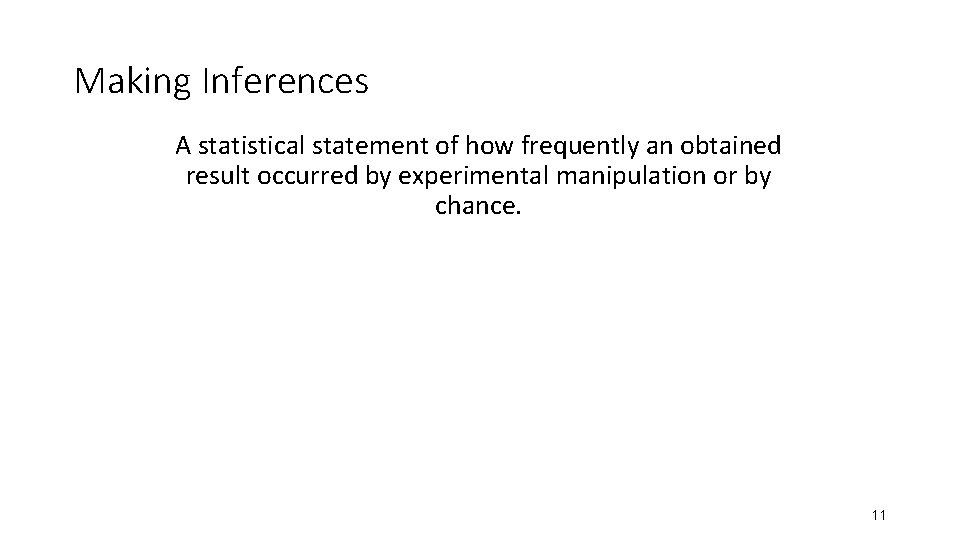 Making Inferences

A statistical statement of how frequently an obtained result occurred by experimental manipulation or by chance.

11